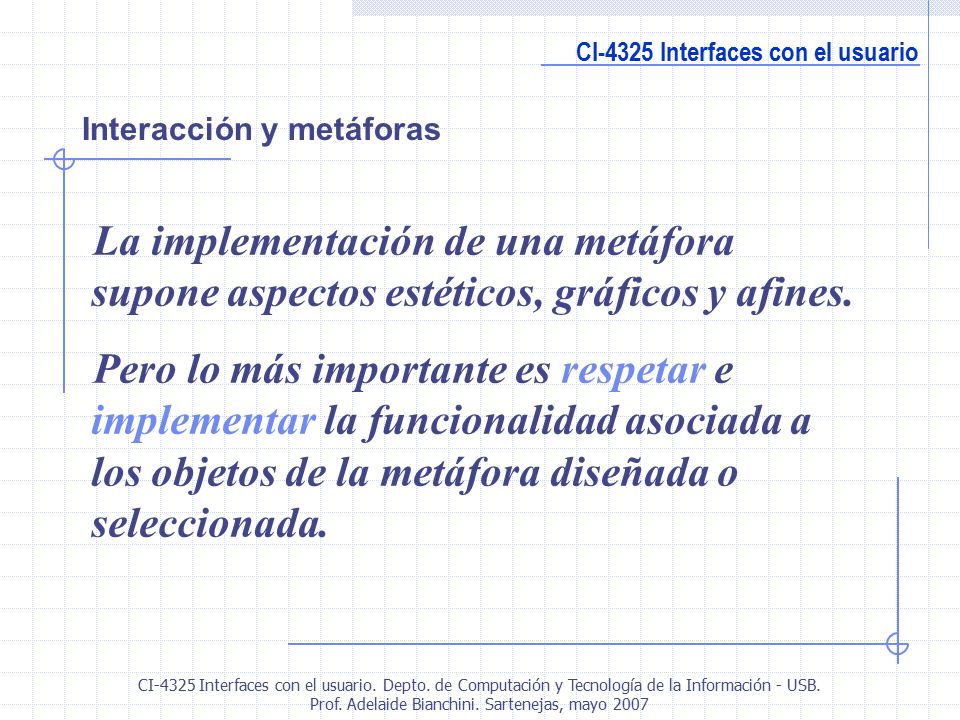 CI-4325 Interfaces con el usuario

Interacción y metáforas

La implementación de una metáfora supone aspectos estéticos, gráficos y afines.

Pero lo más importante es respetar e implementar la funcionalidad asociada a los objetos de la metáfora diseñada o seleccionada.

CI-4325 Interfaces con el usuario. Depto. de Computación y Tecnología de la Información - USB. Prof. Adelaide Bianchini. Sartenejas, mayo 2007